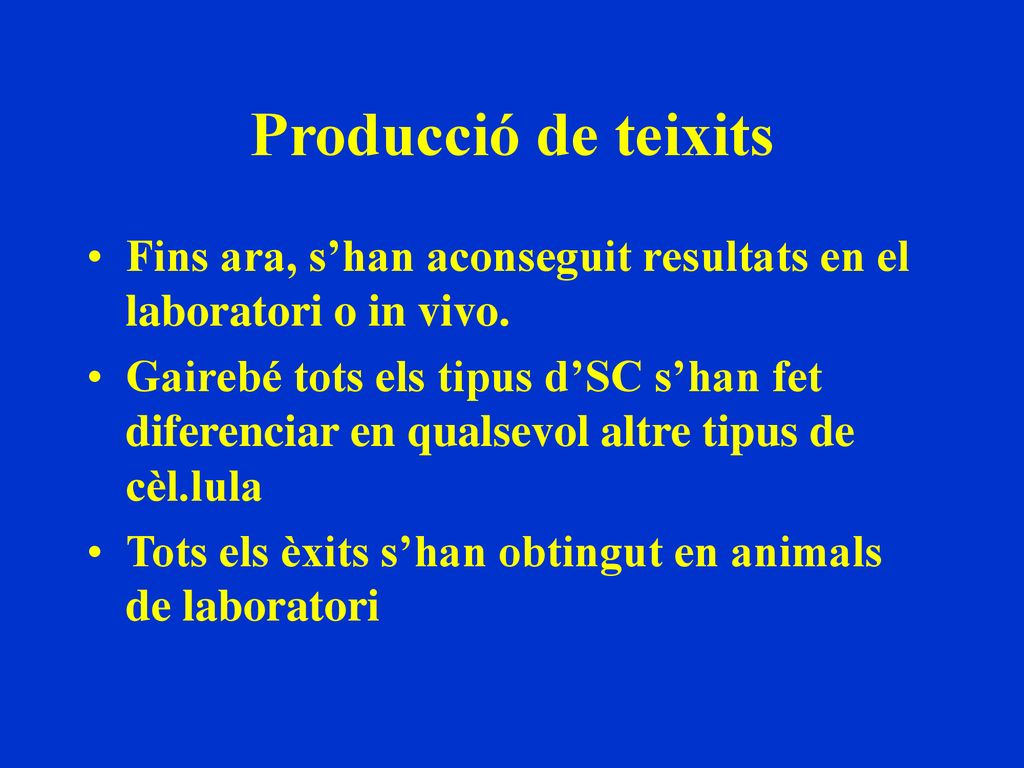 Producció de teixits

• Fins ara, s’han aconseguit resultats en el laboratori o in vivo.
• Gairebé tots els tipus d’SC s’han fet diferenciar en qualsevol altre tipus de cèl.lula
• Tots els èxits s’han obtingut en animals de laboratori